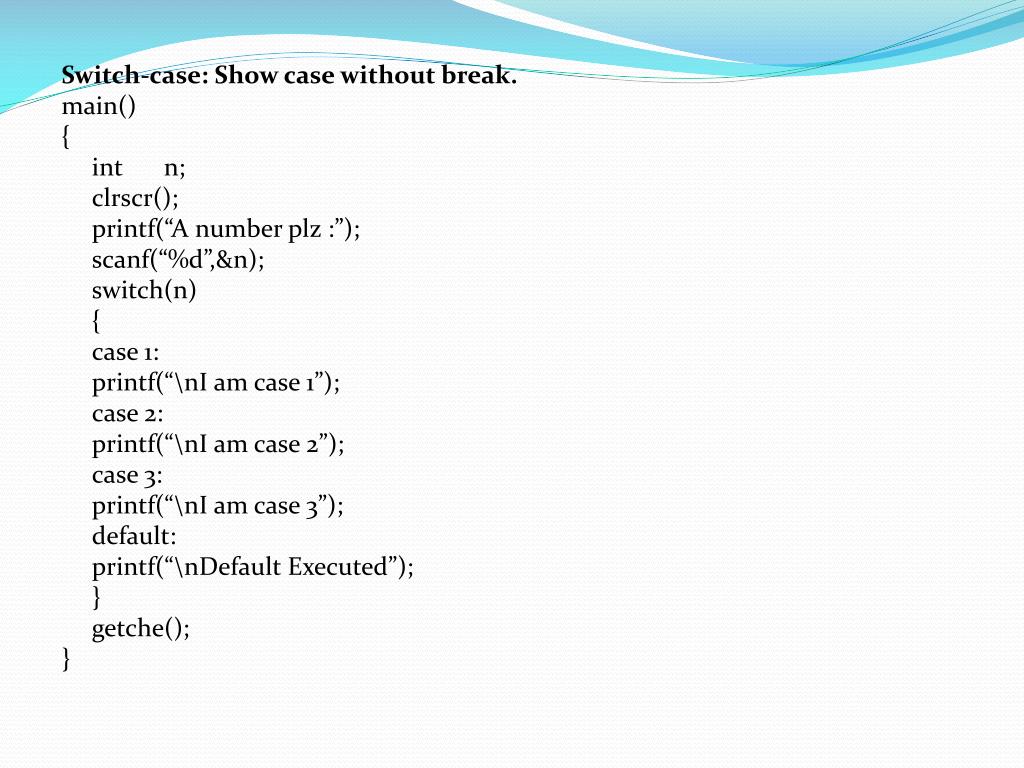 Switch-case: Show case without break.
main()
{
int n;
clrscr();
printf(“A number plz :”);
scanf(“%d”,&n);
switch(n)
{
case 1:
printf(“\nI am case 1”);
case 2:
printf(“\nI am case 2”);
case 3:
printf(“\nI am case 3”);
default:
printf(“\nDefault Executed”);
}
getche();
}